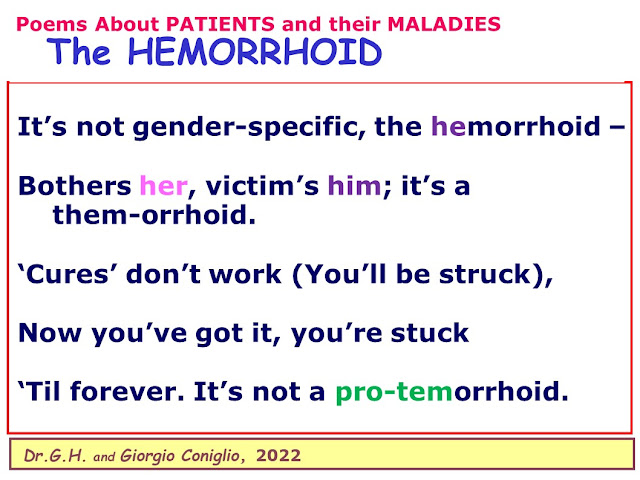 Poems About PATIENTS and their MALADIES
The HEMORRHOID

It’s not gender-specific, the hemorrhoid –

Bothers her, victim’s him; it’s a them-orrhoid.

‘Cures’ don’t work (You’ll be struck),

Now you’ve got it, you’re stuck

‘Til forever. It’s not a pro-temorrhoid.

Dr.G.H. and Giorgio Coniglio, 2022